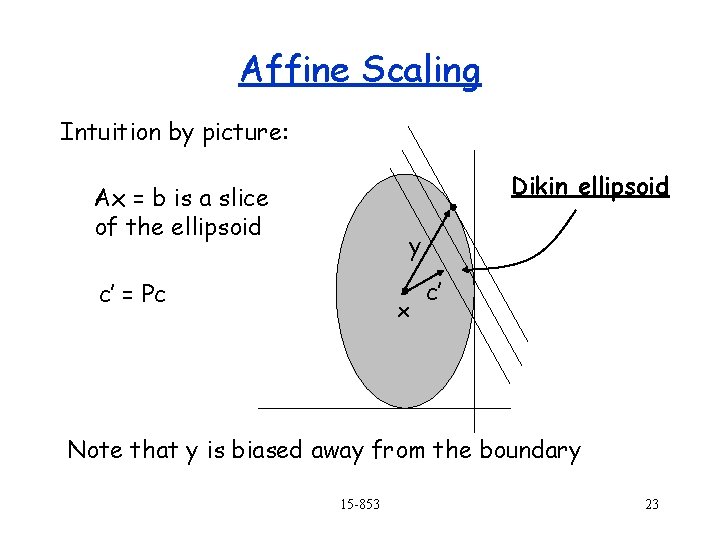 Affine Scaling

Intuition by picture:

Ax = b is a slice of the ellipsoid

c' = Pc

Dikin ellipsoid

y

c'

x

Note that y is biased away from the boundary

15-853

23